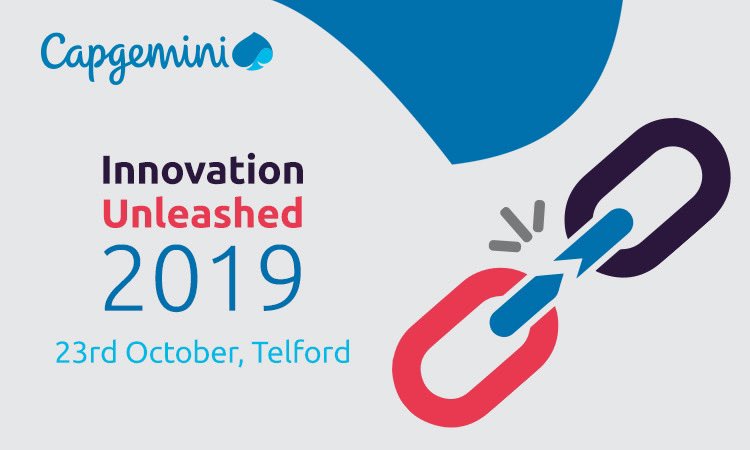 Capgemini

Innovation
Unleashed
2019

23rd October, Telford